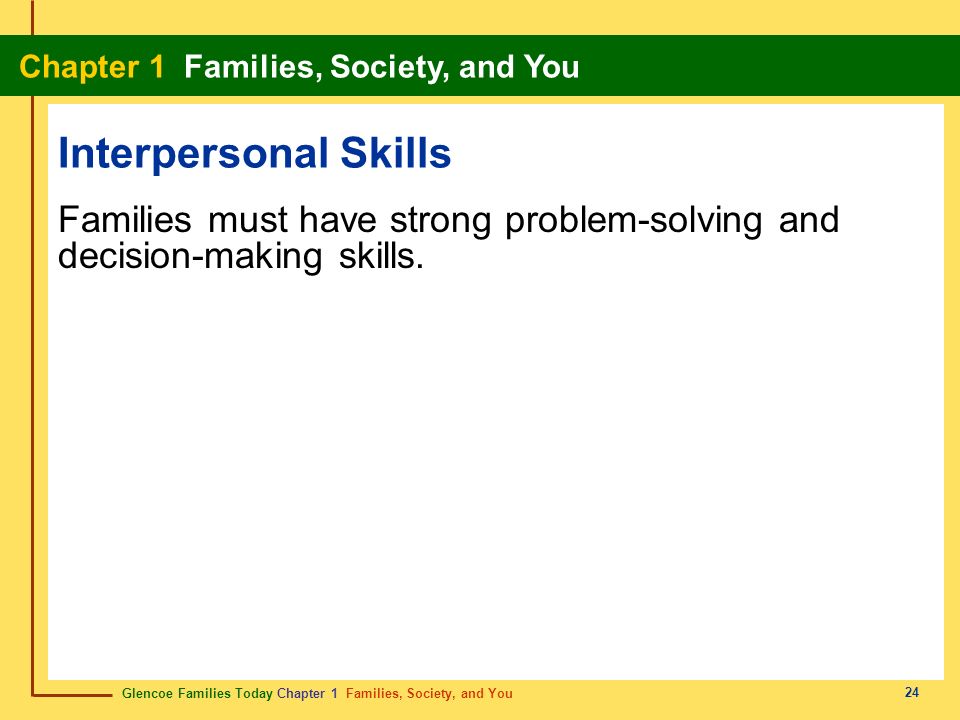 Chapter 1 Families, Society, and You

Interpersonal Skills

Families must have strong problem-solving and decision-making skills.

Glencoe Families Today Chapter 1 Families, Society, and You

24